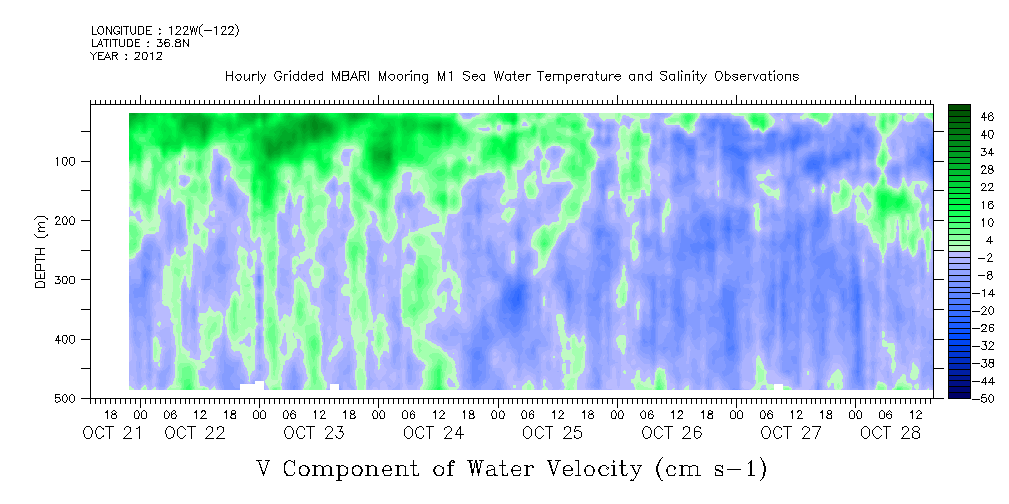 LONGITUDE : 122W(-122)
LATITUDE : 36.8N
YEAR : 2012

Hourly Gridded MBARI Mooring M1 Sea Water Temperature and Salinity Observations

DEPTH (m)

100
200
300
400
500

46
40
34
28
22
16
10
4
-2
-8
-14
-20
-26
-32
-38
-44
-50

18 00 06 12 18 00 06 12 18 00 06 12 18 00 06 12 18 00 06 12 18 00 06 12 18 00 06 12 18 00 06 12

OCT 21 OCT 22 OCT 23 OCT 24 OCT 25 OCT 26 OCT 27 OCT 28

V Component of Water Velocity (cm s-1)